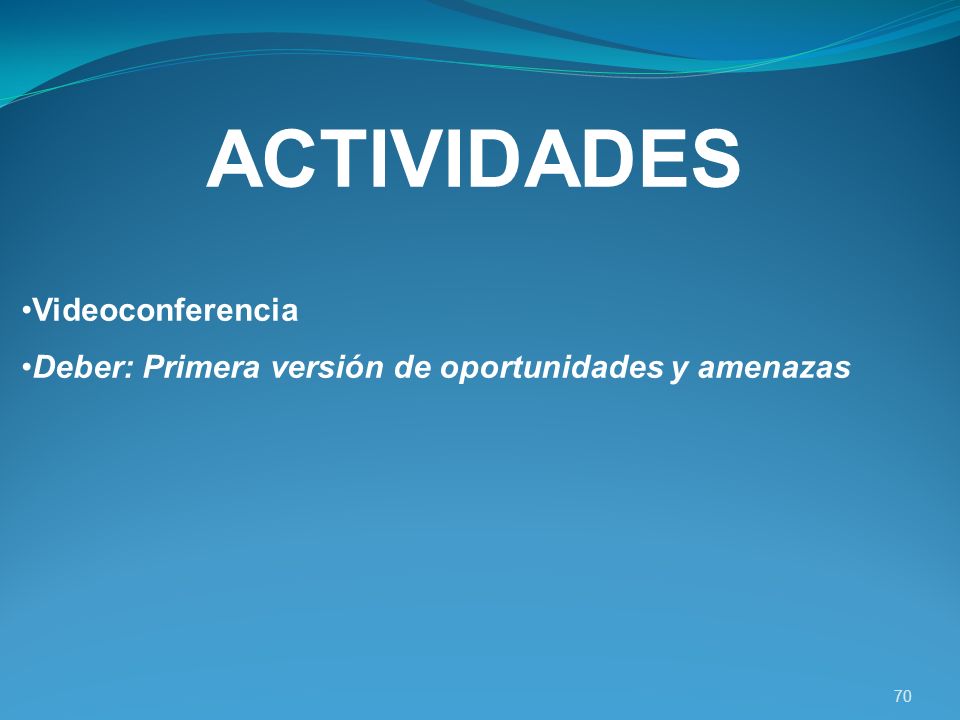 ACTIVIDADES

•Videoconferencia

•Deber: Primera versión de oportunidades y amenazas

70